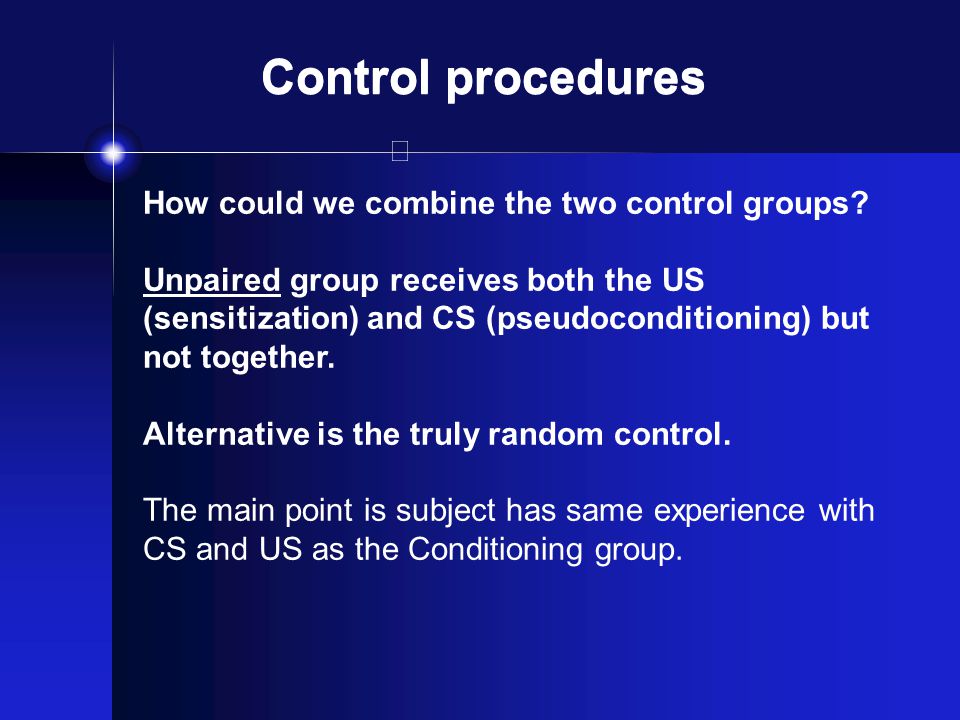 Control procedures

How could we combine the two control groups?

Unpaired group receives both the US (sensitization) and CS (pseudoconditioning) but not together.

Alternative is the truly random control.

The main point is subject has same experience with CS and US as the Conditioning group.